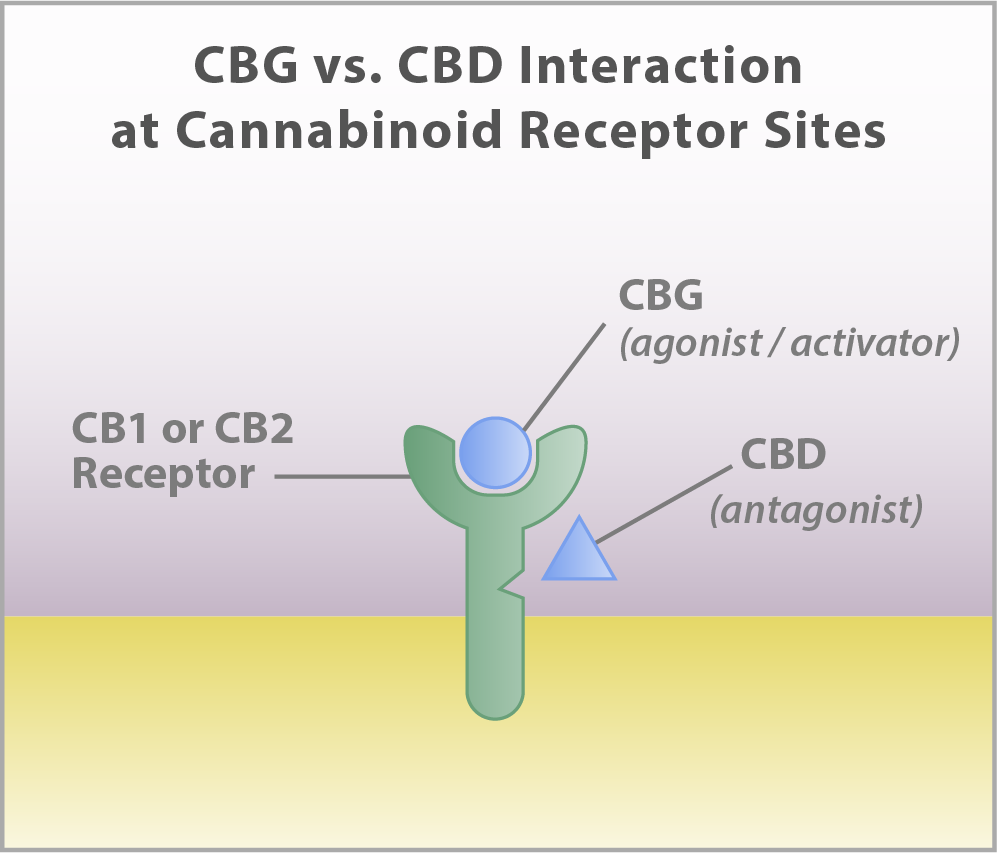 CBG vs. CBD Interaction at Cannabinoid Receptor Sites

CBG
(agonist / activator)

CB1 or CB2
Receptor

CBD
(antagonist)